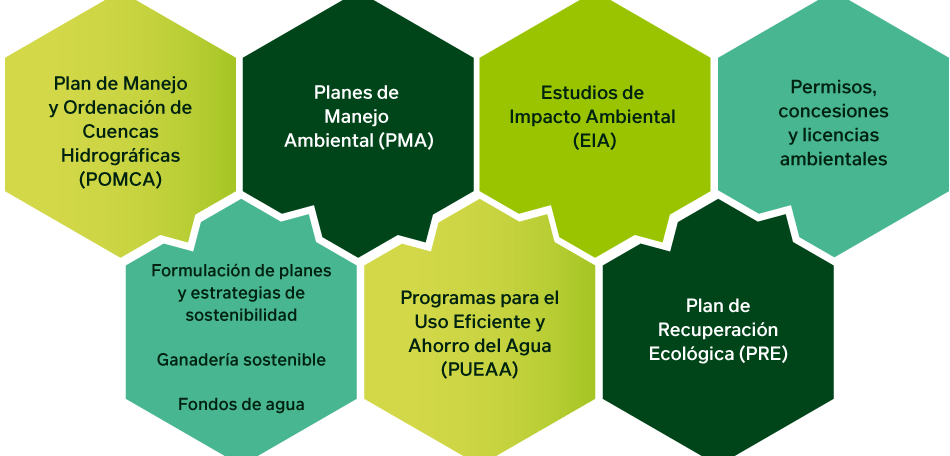 Plan de Manejo y Ordenación de Cuencas Hidrográficas (POMCA)

Planes de Manejo Ambiental (PMA)

Estudios de Impacto Ambiental (EIA)

Permisos, concesiones y licencias ambientales

Formulación de planes y estrategias de sostenibilidad

Ganadería sostenible

Fondos de agua

Programas para el Uso Eficiente y Ahorro del Agua (PUEAA)

Plan de Recuperación Ecológica (PRE)